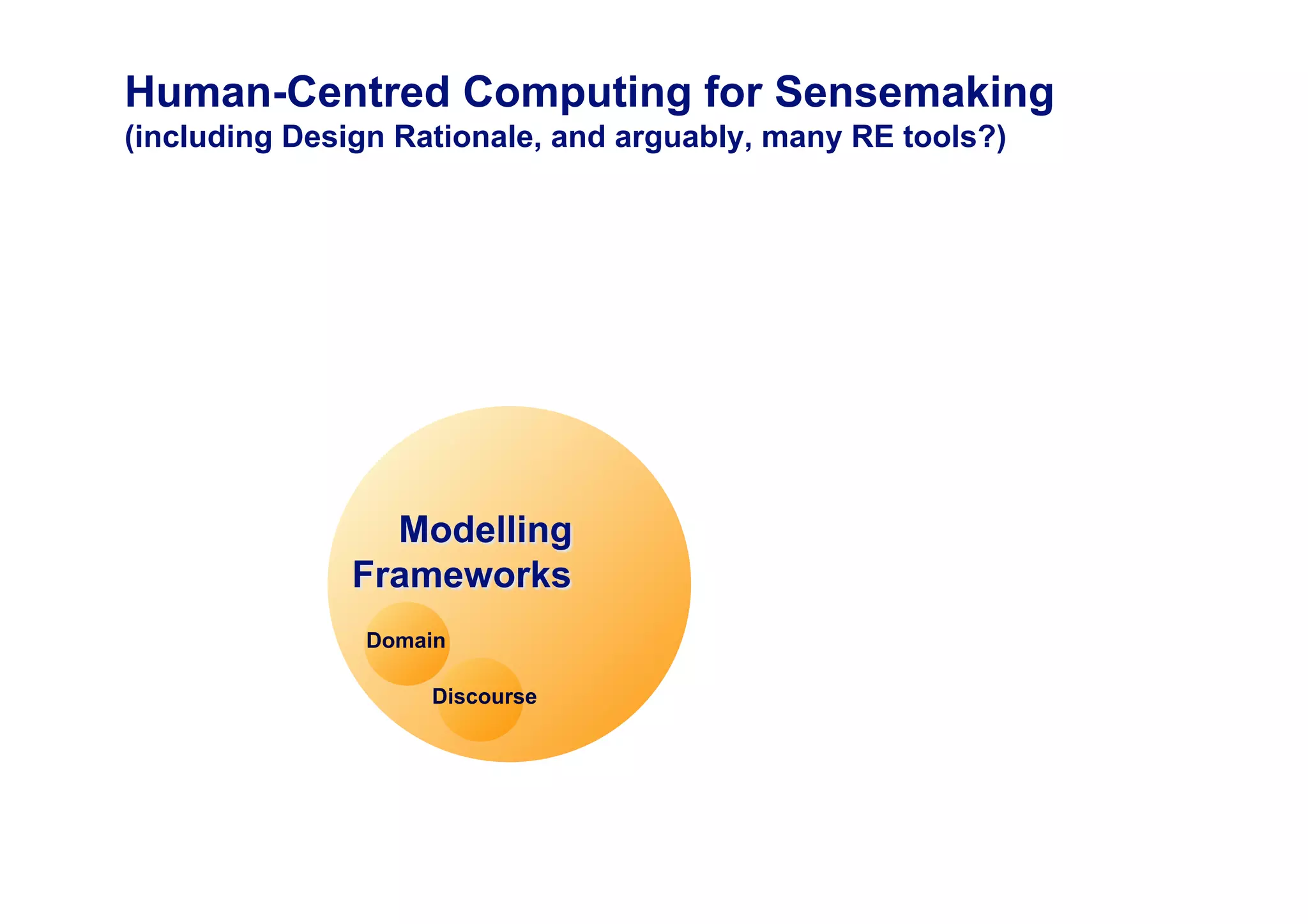 Human-Centred Computing for Sensemaking
(including Design Rationale, and arguably, many RE tools?)

Modelling Frameworks

Domain

Discourse